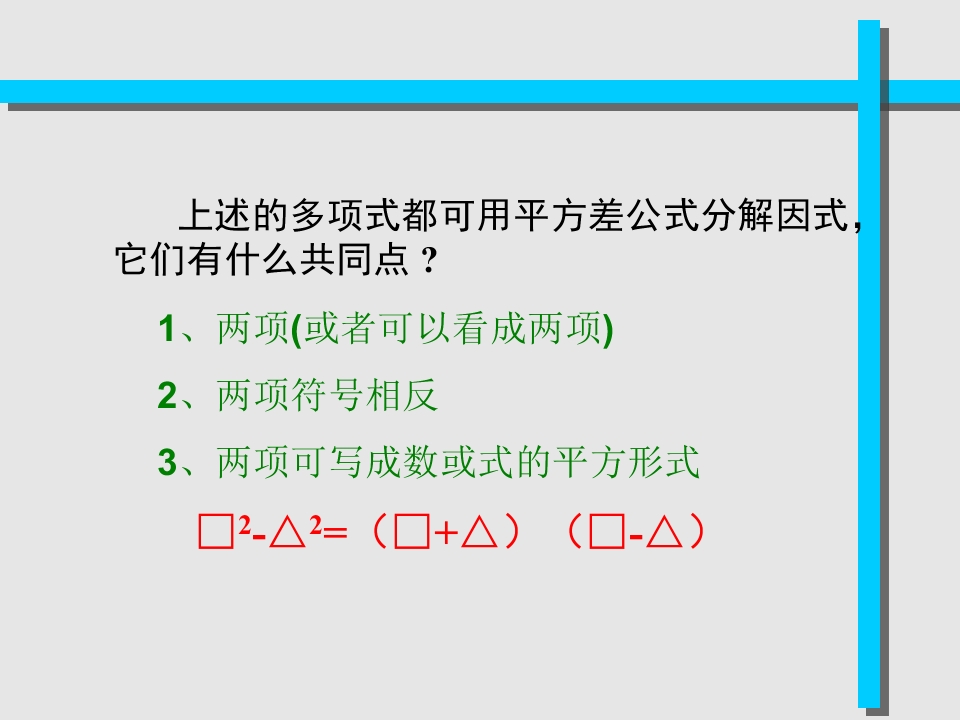 上述的多项式都可用平方差公式分解因式，它们有什么共同点？

1、两项(或者可以看成两项)

2、两项符号相反

3、两项可写成数或式的平方形式

$\square^2-\triangle^2=(\square+\triangle)(\square-\triangle)$